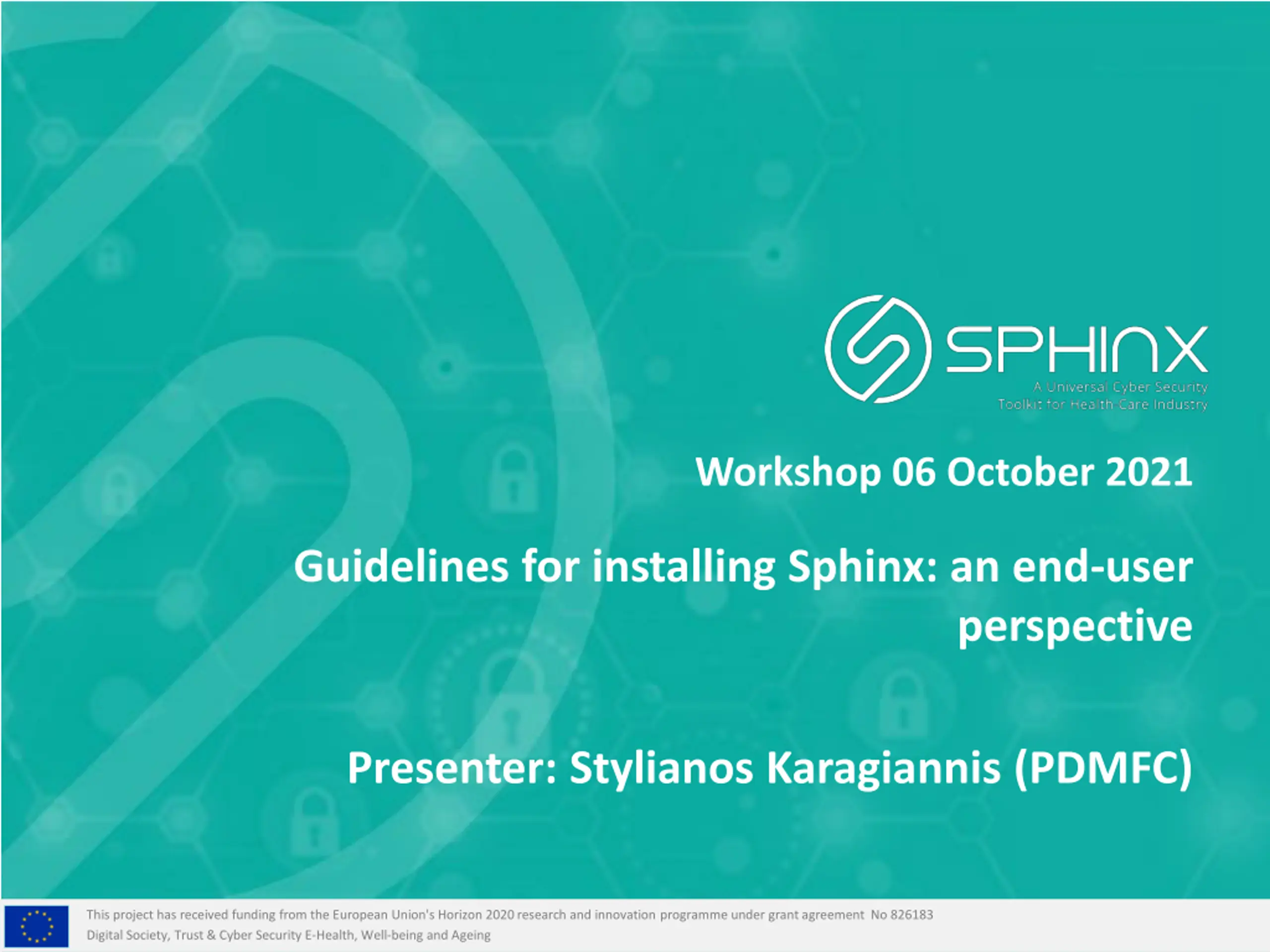 SPHINX
A Universal Cyber Security
Toolkit for Health-Care Industry

Workshop 06 October 2021

Guidelines for installing Sphinx: an end-user perspective

Presenter: Stylianos Karagiannis (PDMFC)

This project has received funding from the European Union's Horizon 2020 research and innovation programme under grant agreement No 826183
Digital Society, Trust & Cyber Security E-Health, Well-being and Ageing